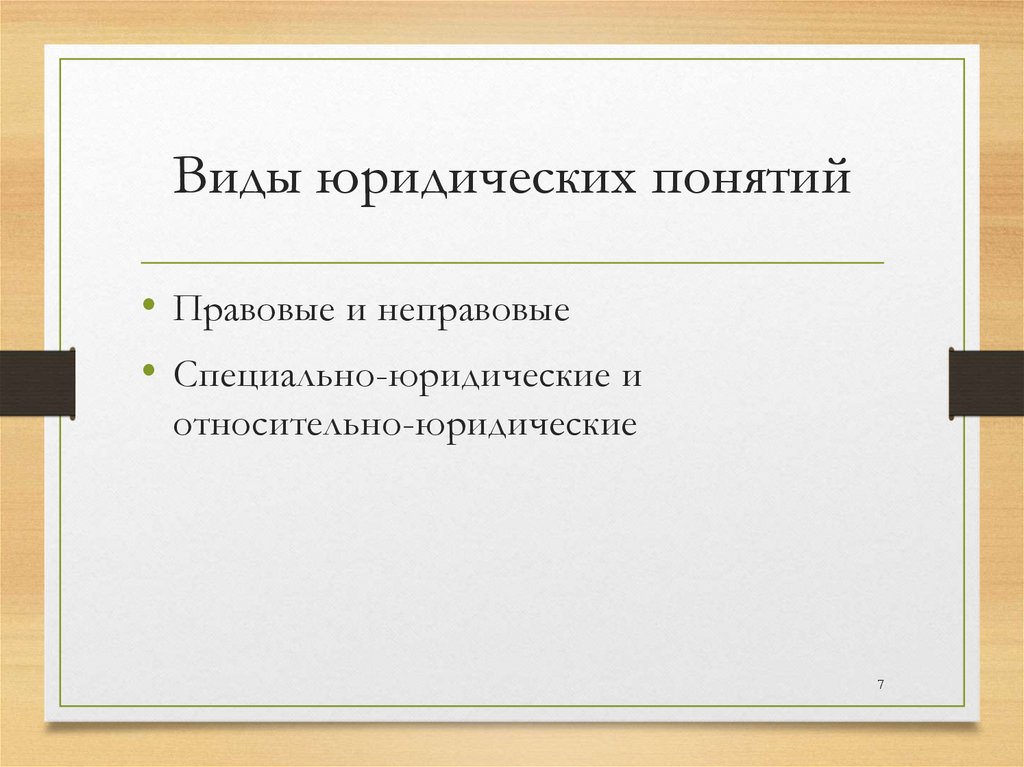 Виды юридических понятий

• Правовые и неправовые
• Специально-юридические и относительно-юридические

7